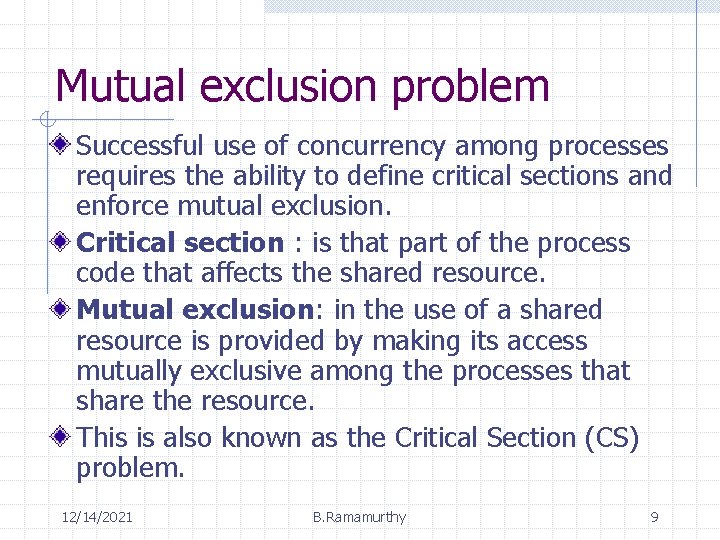 Mutual exclusion problem

Successful use of concurrency among processes requires the ability to define critical sections and enforce mutual exclusion.

Critical section : is that part of the process code that affects the shared resource.

Mutual exclusion: in the use of a shared resource is provided by making its access mutually exclusive among the processes that share the resource.

This is also known as the Critical Section (CS) problem.

12/14/2021 B.Ramamurthy 9